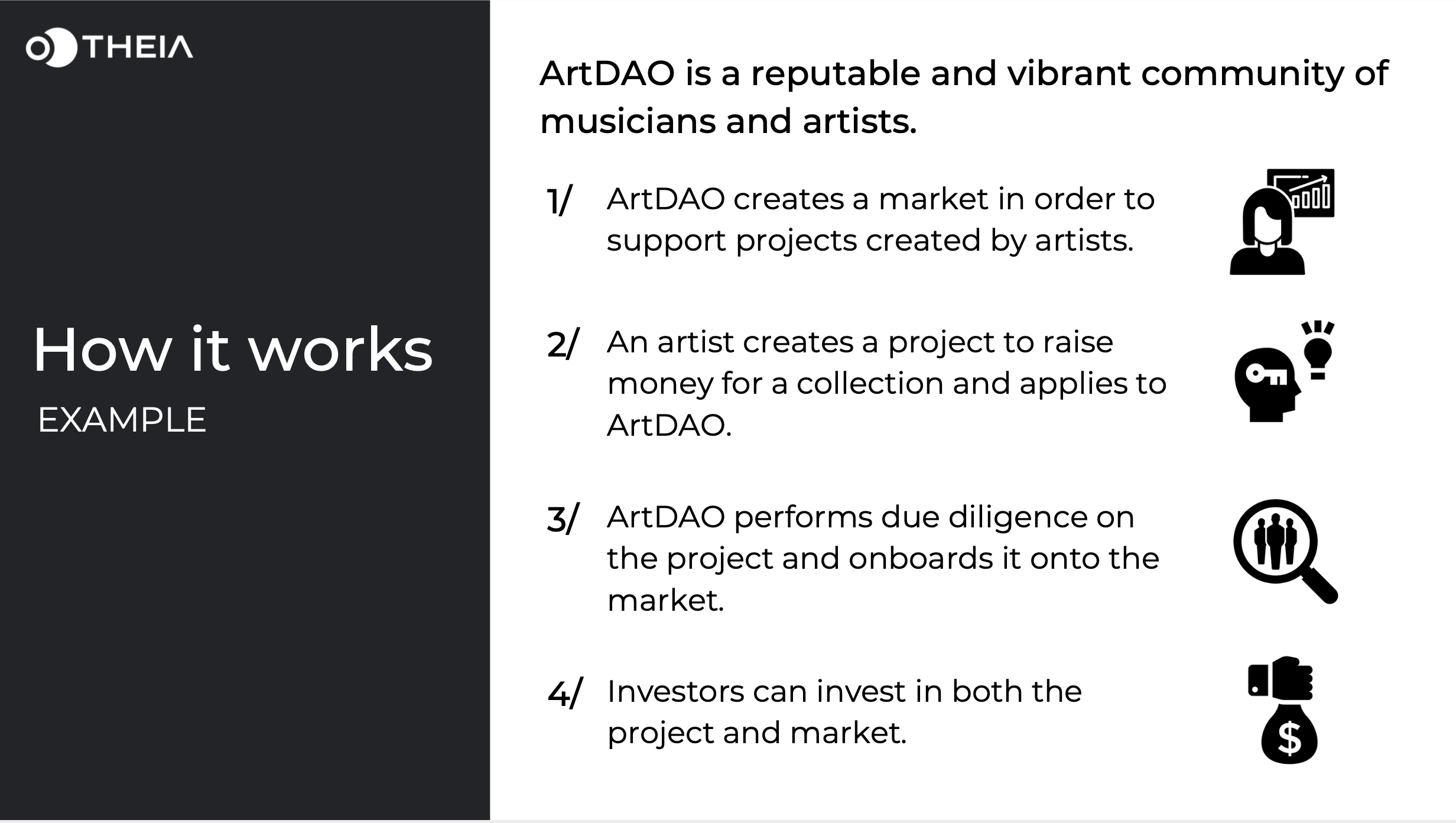 THEIΛ

How it works

EXAMPLE

ArtDAO is a reputable and vibrant community of musicians and artists.

1/ ArtDAO creates a market in order to support projects created by artists.

2/ An artist creates a project to raise money for a collection and applies to ArtDAO.

3/ ArtDAO performs due diligence on the project and onboards it onto the market.

4/ Investors can invest in both the project and market.

$